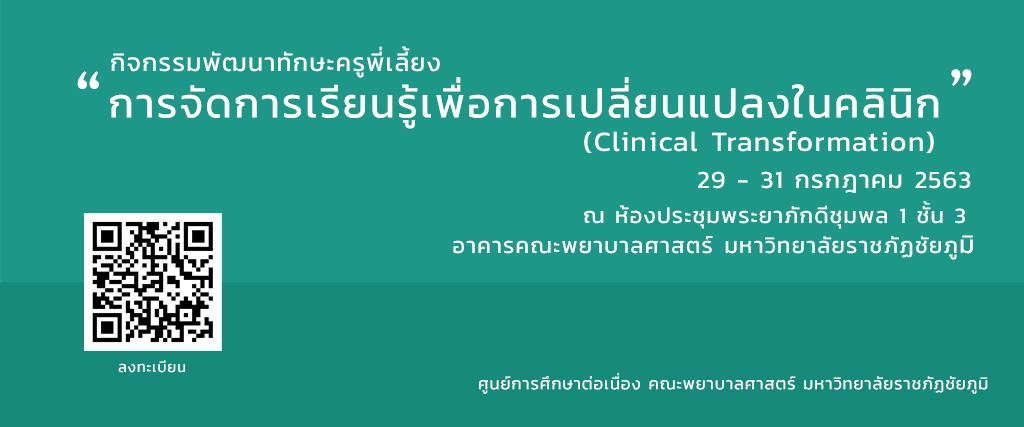 กิจกรรมพัฒนาทักษะครูพี่เลี้ยง
“การจัดการเรียนรู้เพื่อการเปลี่ยนแปลงในคลินิก”
(Clinical Transformation)

29 - 31 กรกฎาคม 2563
ณ ห้องประชุมพระยาภักดีชุมพล 1 ชั้น 3
อาคารคณะพยาบาลศาสตร์ มหาวิทยาลัยราชภัฏชัยภูมิ

ลงทะเบียน

ศูนย์การศึกษาต่อเนื่อง คณะพยาบาลศาสตร์ มหาวิทยาลัยราชภัฏชัยภูมิ